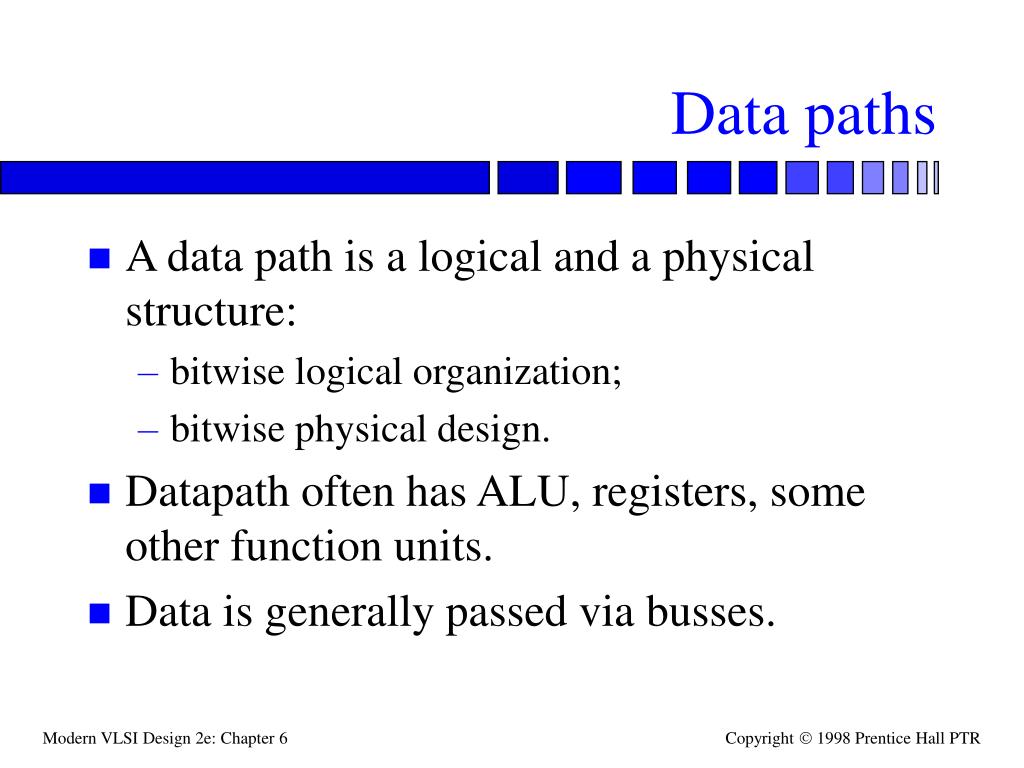 Data paths

A data path is a logical and a physical structure:
– bitwise logical organization;
– bitwise physical design.

Datapath often has ALU, registers, some other function units.

Data is generally passed via busses.

Modern VLSI Design 2e: Chapter 6

Copyright © 1998 Prentice Hall PTR